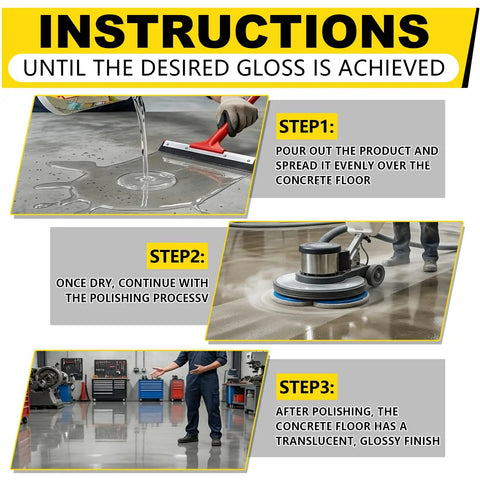 INSTRUCTIONS
UNTIL THE DESIRED GLOSS IS ACHIEVED

STEP1:
POUR OUT THE PRODUCT AND SPREAD IT EVENLY OVER THE CONCRETE FLOOR

STEP2:
ONCE DRY, CONTINUE WITH THE POLISHING PROCESSV

STEP3:
AFTER POLISHING, THE CONCRETE FLOOR HAS A TRANSLUCENT, GLOSSY FINISH